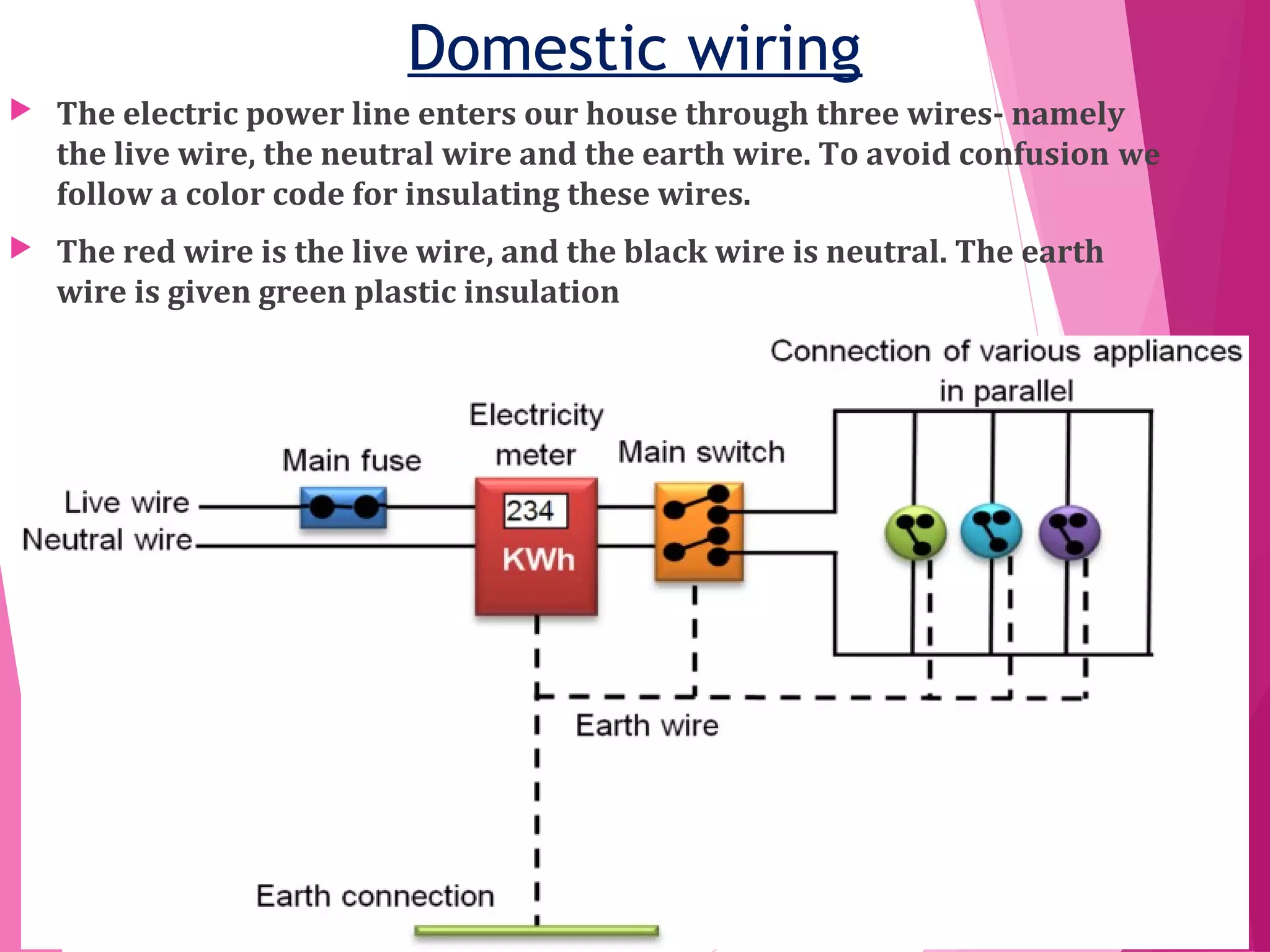 Domestic wiring

The electric power line enters our house through three wires- namely the live wire, the neutral wire and the earth wire. To avoid confusion we follow a color code for insulating these wires.

The red wire is the live wire, and the black wire is neutral. The earth wire is given green plastic insulation

Connection of various appliances in parallel

Electricity meter

Main fuse

Main switch

Live wire

Neutral wire

234

KWh

Earth wire

Earth connection